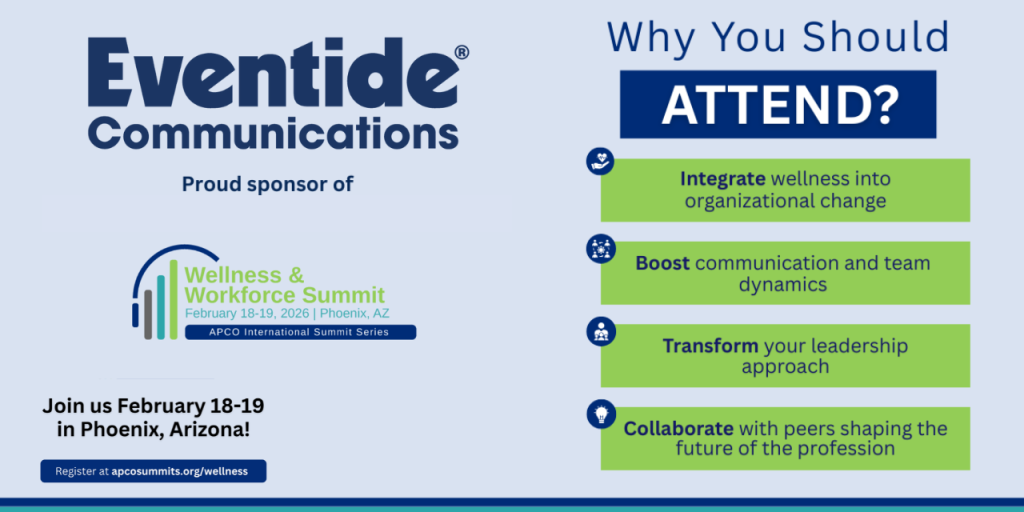 Eventide®
Communications

Proud sponsor of

Wellness & Workforce Summit
February 18-19, 2026 | Phoenix, AZ
APCO International Summit Series

Join us February 18-19 in Phoenix, Arizona!

Register at apcosummits.org/wellness

Why You Should

ATTEND?

Integrate wellness into organizational change

Boost communication and team dynamics

Transform your leadership approach

Collaborate with peers shaping the future of the profession